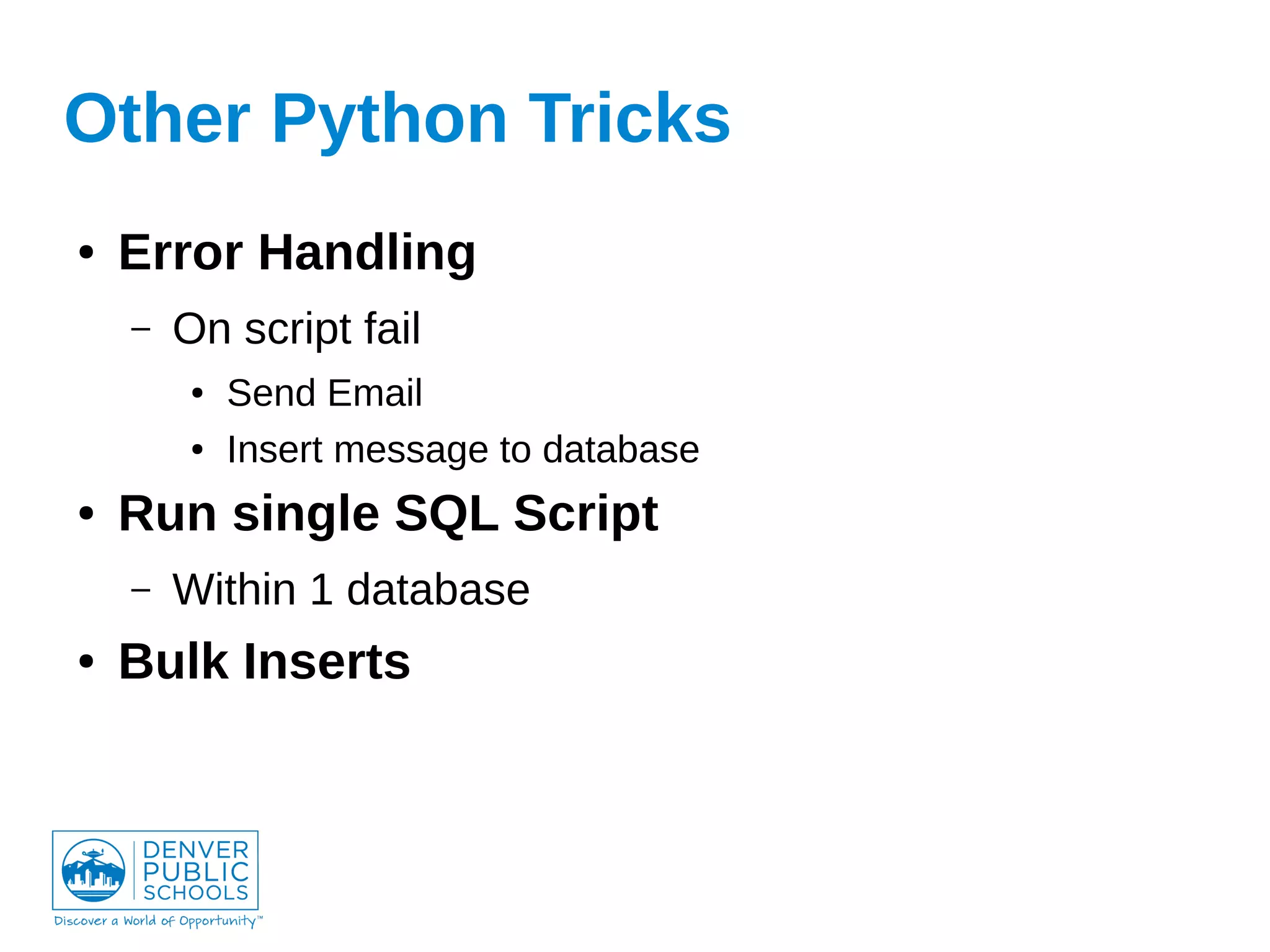 Other Python Tricks

• Error Handling
  – On script fail
    • Send Email
    • Insert message to database
• Run single SQL Script
  – Within 1 database
• Bulk Inserts

DENVER PUBLIC SCHOOLS
Discover a World of Opportunity™